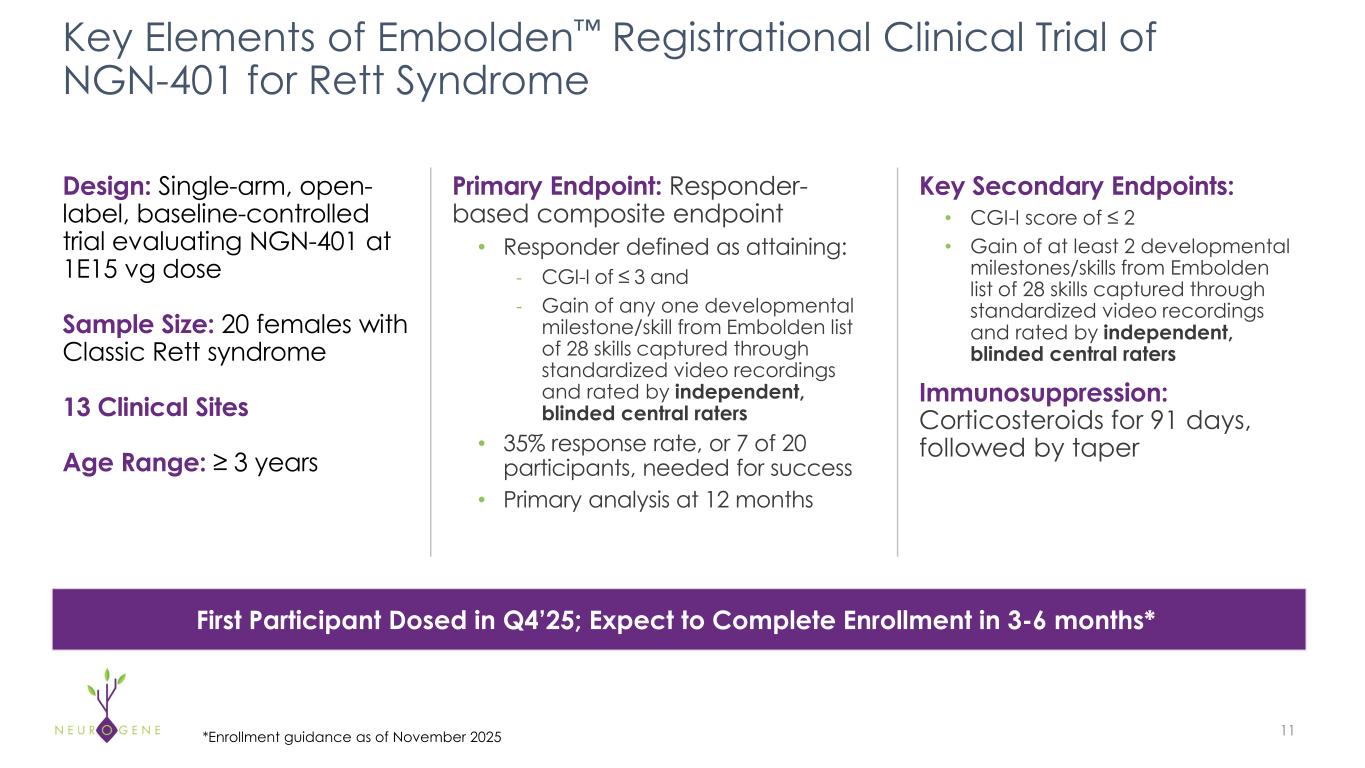 Key Elements of Embolden™ Registrational Clinical Trial of NGN-401 for Rett Syndrome

Design: Single-arm, open-label, baseline-controlled trial evaluating NGN-401 at 1E15 vg dose

Sample Size: 20 females with Classic Rett syndrome

13 Clinical Sites

Age Range: ≥ 3 years

Primary Endpoint: Responder-based composite endpoint

• Responder defined as attaining:
- CGI-I of ≤ 3 and
- Gain of any one developmental milestone/skill from Embolden list of 28 skills captured through standardized video recordings and rated by independent, blinded central raters
• 35% response rate, or 7 of 20 participants, needed for success
• Primary analysis at 12 months

Key Secondary Endpoints:
• CGI-I score of ≤ 2
• Gain of at least 2 developmental milestones/skills from Embolden list of 28 skills captured through standardized video recordings and rated by independent, blinded central raters

Immunosuppression: Corticosteroids for 91 days, followed by taper

First Participant Dosed in Q4'25; Expect to Complete Enrollment in 3-6 months*

NEUROGENE

*Enrollment guidance as of November 2025

11